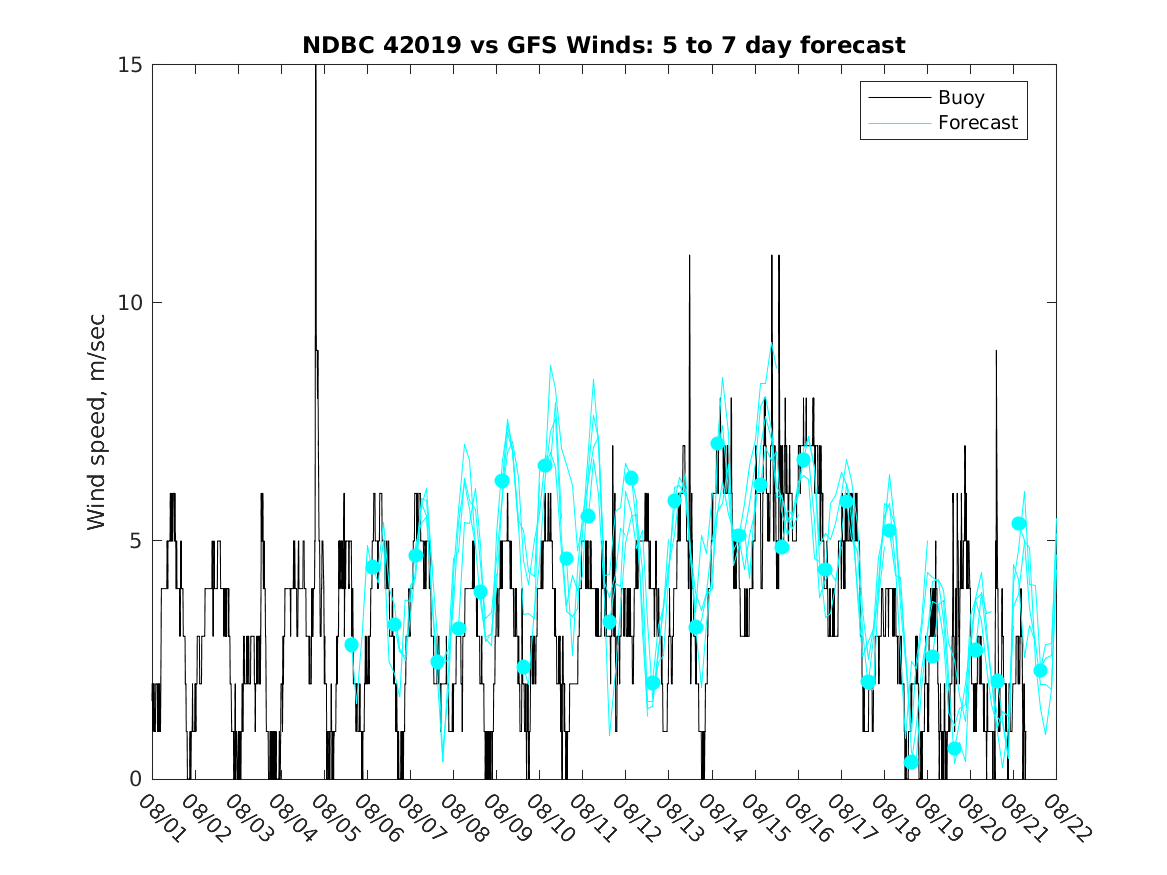 NDBC 42019 vs GFS Winds: 5 to 7 day forecast

Buoy
Forecast

Wind speed, m/sec

15
10
5
0

08/01
08/02
08/03
08/04
08/05
08/06
08/07
08/08
08/09
08/10
08/11
08/12
08/13
08/14
08/15
08/16
08/17
08/18
08/19
08/20
08/21
08/22